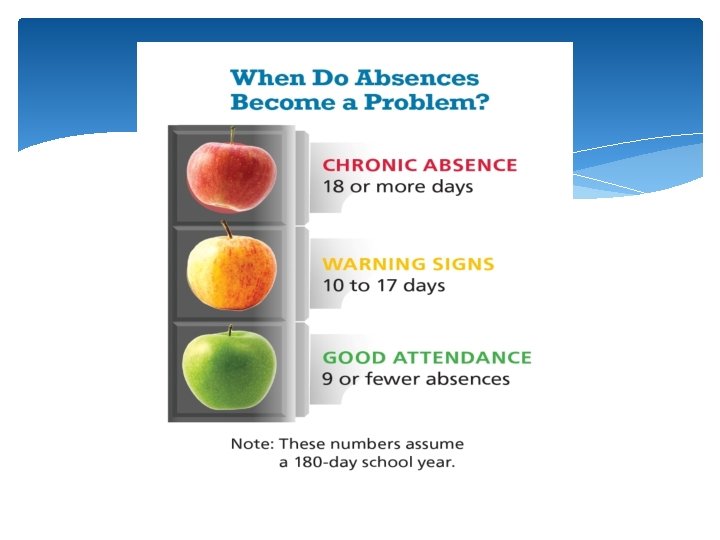 When Do Absences Become a Problem?

CHRONIC ABSENCE
18 or more days

WARNING SIGNS
10 to 17 days

GOOD ATTENDANCE
9 or fewer absences

Note: These numbers assume a 180-day school year.